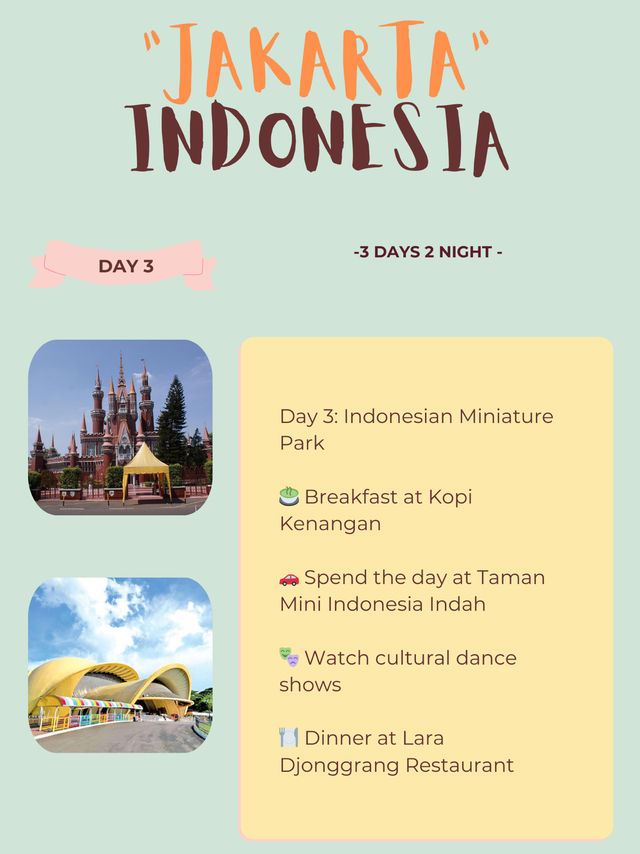 "JAKARTA"
INDONESIA

DAY 3

-3 DAYS 2 NIGHT -

Day 3: Indonesian Miniature Park

🍵 Breakfast at Kopi Kenangan

🚗 Spend the day at Taman Mini Indonesia Indah

🎭 Watch cultural dance shows

🍽️ Dinner at Lara Djonggrang Restaurant